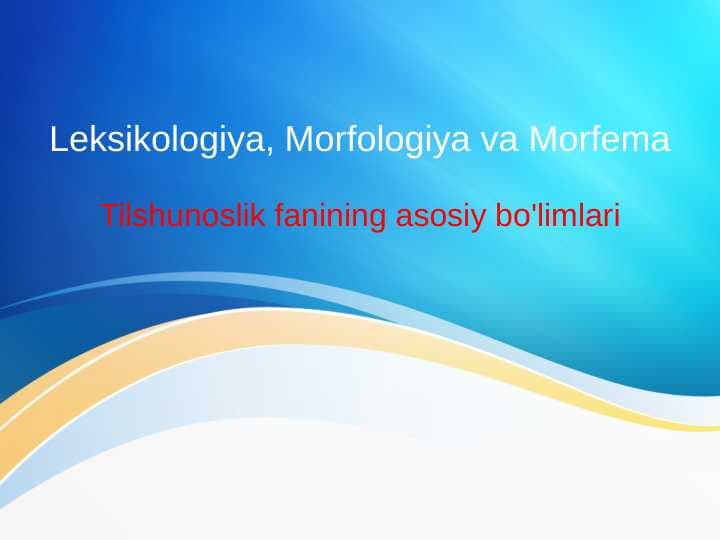 Leksikologiya, Morfologiya va Morfema

Tilshunoslik fanining asosiy bo'limlari